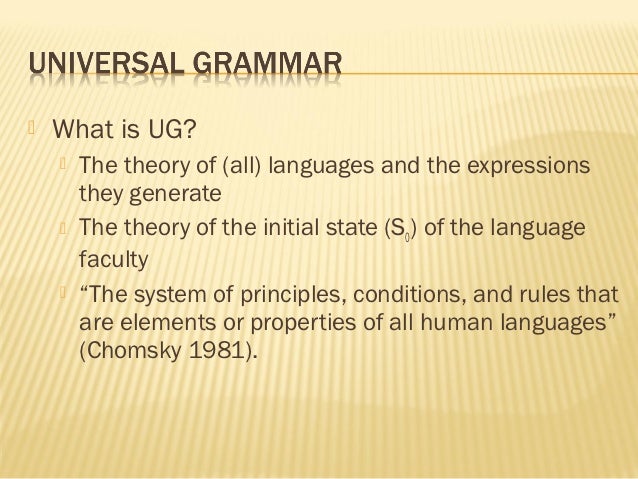 UNIVERSAL GRAMMAR

What is UG?

The theory of (all) languages and the expressions they generate

The theory of the initial state ($S_0$) of the language faculty

“The system of principles, conditions, and rules that are elements or properties of all human languages” (Chomsky 1981).